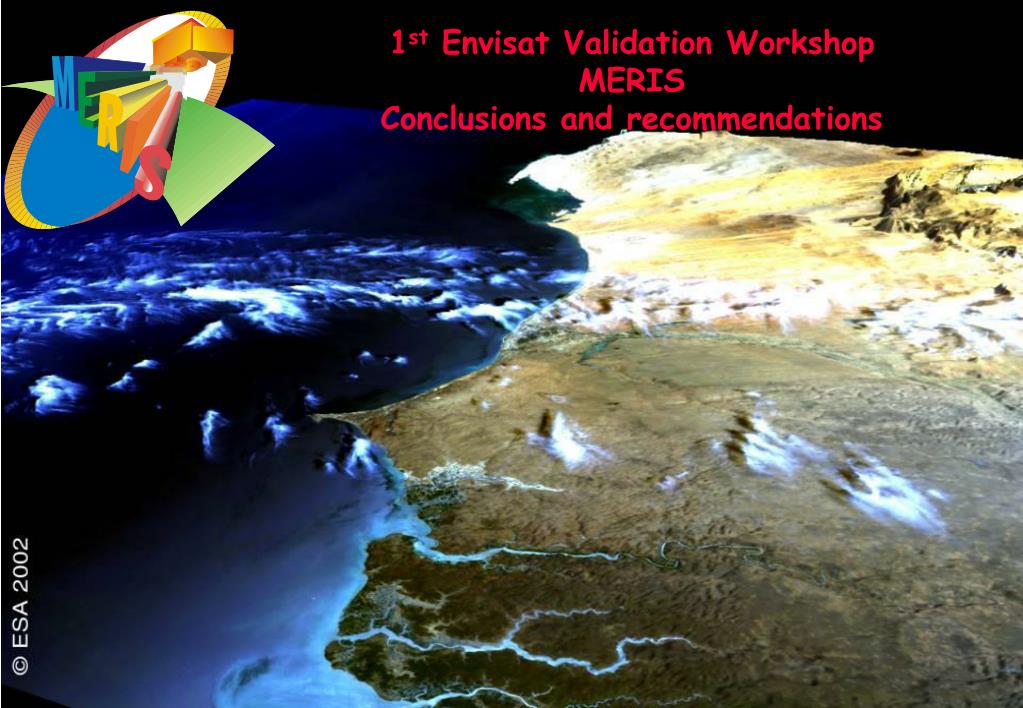 MERIS

1$^{st}$ Envisat Validation Workshop
MERIS
Conclusions and recommendations

© ESA 2002